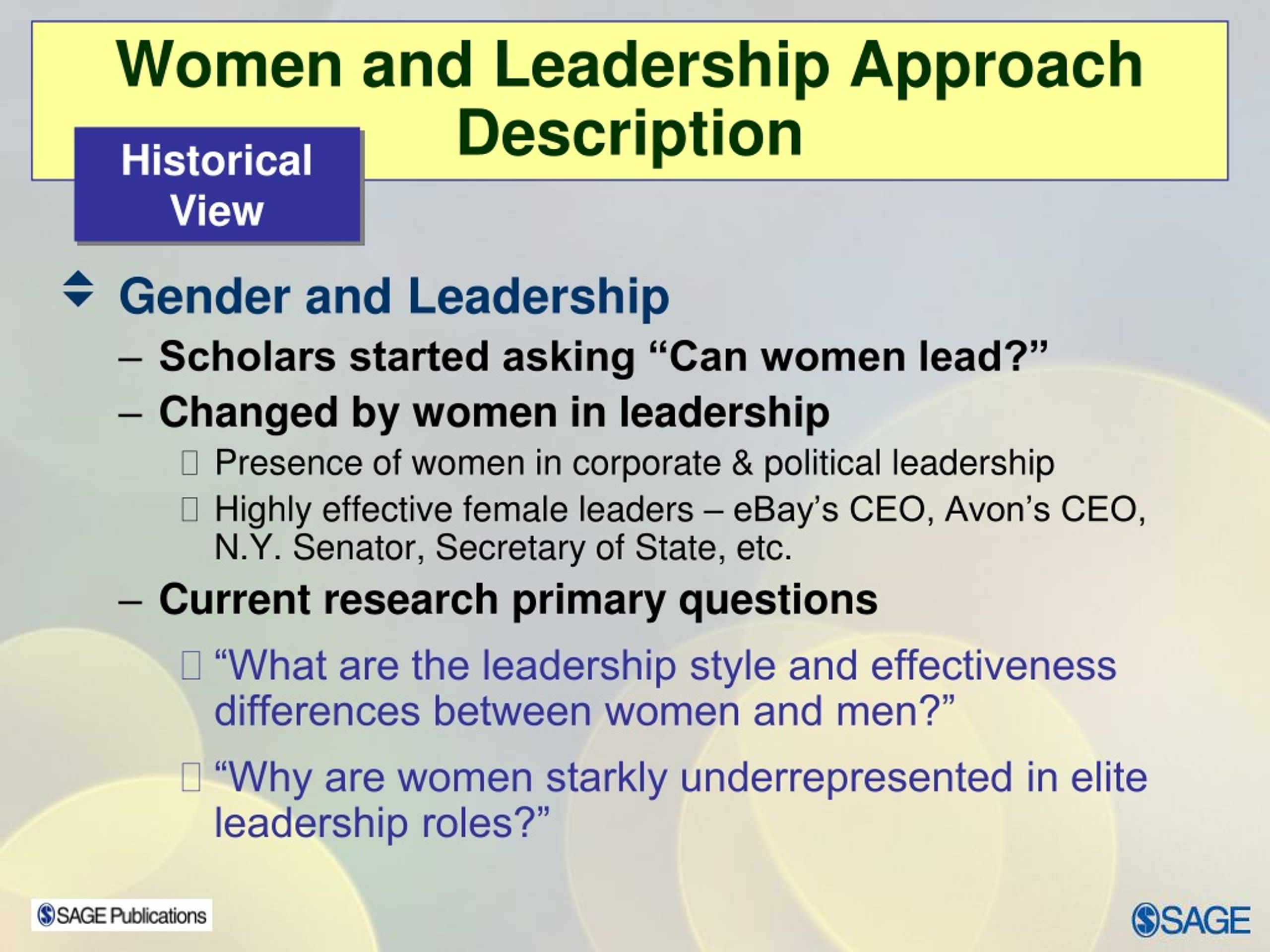 Women and Leadership Approach Description

Historical View

Gender and Leadership

– Scholars started asking “Can women lead?”

– Changed by women in leadership

Presence of women in corporate & political leadership

Highly effective female leaders – eBay’s CEO, Avon’s CEO, N.Y. Senator, Secretary of State, etc.

– Current research primary questions

“What are the leadership style and effectiveness differences between women and men?”

“Why are women starkly underrepresented in elite leadership roles?”

SAGE Publications

SAGE